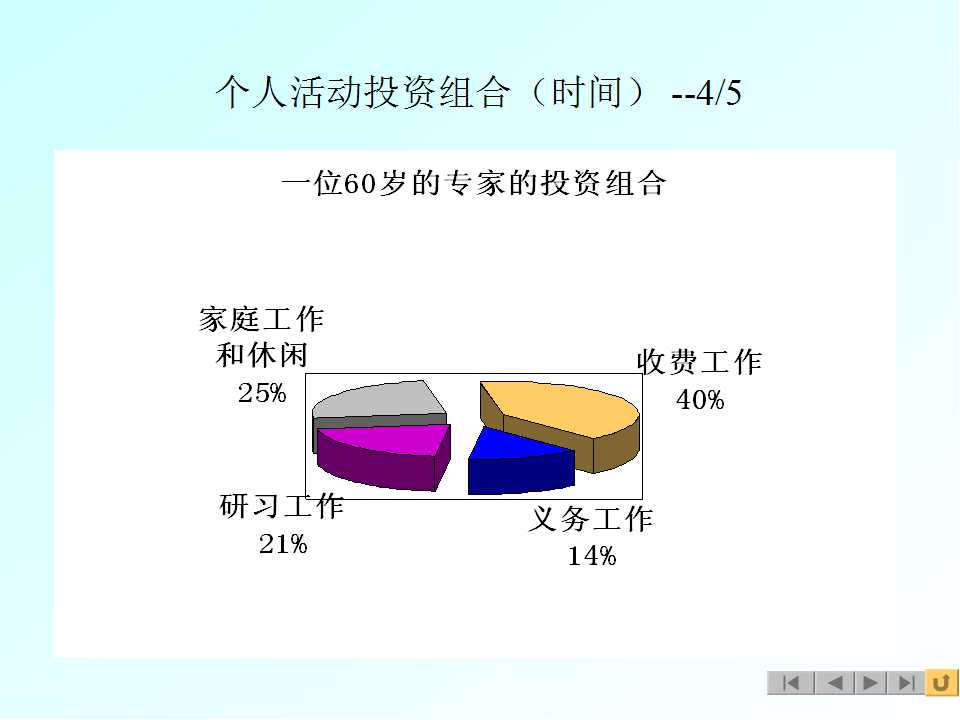 个人活动投资组合（时间） --4/5

一位60岁的专家的投资组合

家庭工作和休闲
25%

收费工作
40%

研习工作
21%

义务工作
14%